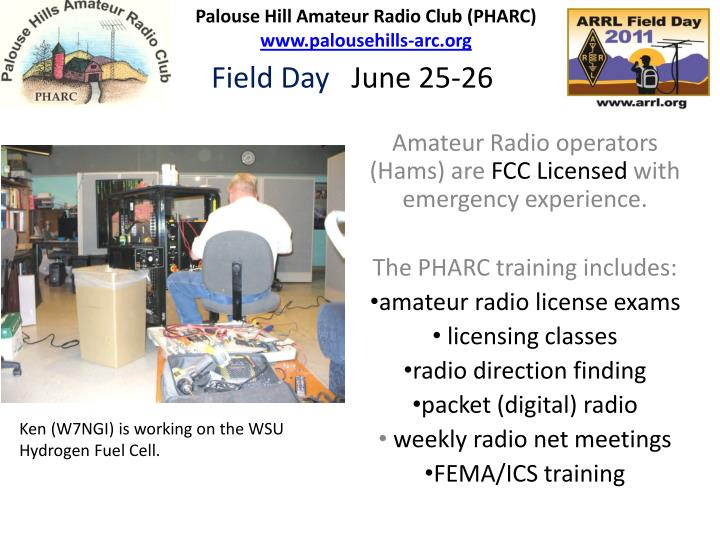 Palouse Hills Amateur Radio Club
PHARC

Palouse Hill Amateur Radio Club (PHARC)
www.palousehills-arc.org
Field Day June 25-26

ARRL Field Day
2011
ARRL
www.arrl.org

Amateur Radio operators (Hams) are FCC Licensed with emergency experience.

The PHARC training includes:
•amateur radio license exams
• licensing classes
•radio direction finding
•packet (digital) radio
• weekly radio net meetings
•FEMA/ICS training

Ken (W7NGI) is working on the WSU Hydrogen Fuel Cell.